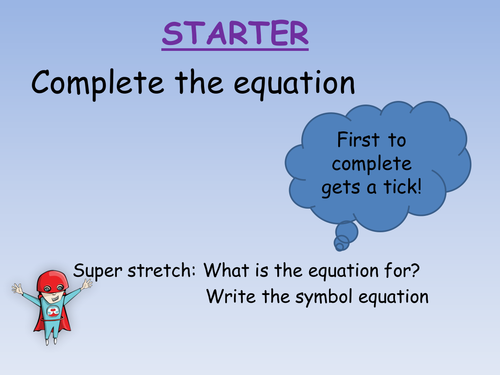 STARTER

Complete the equation

First to complete gets a tick!

Super stretch: What is the equation for?
Write the symbol equation